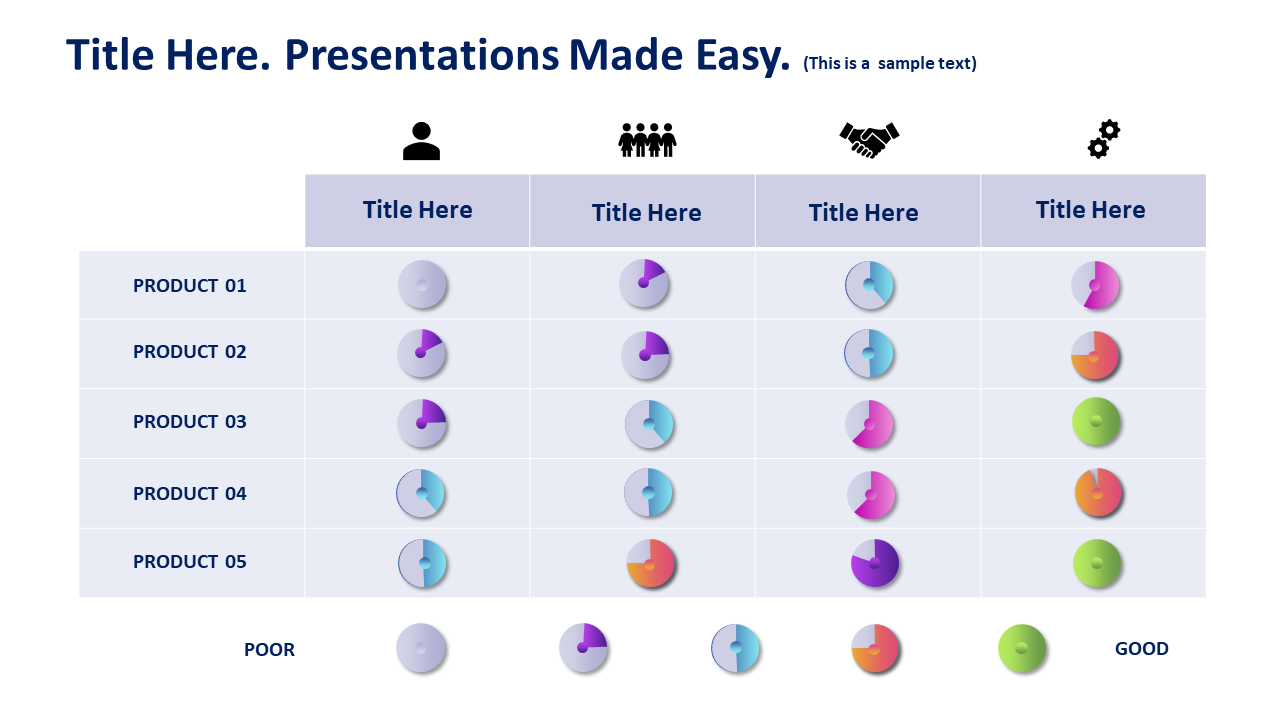 Title Here. Presentations Made Easy. (This is a sample text)

|  | Title Here | Title Here | Title Here | Title Here |
|---|---|---|---|---|
| PRODUCT 01 |  |  |  |  |
| PRODUCT 02 |  |  |  |  |
| PRODUCT 03 |  |  |  |  |
| PRODUCT 04 |  |  |  |  |
| PRODUCT 05 |  |  |  |  |

POOR GOOD